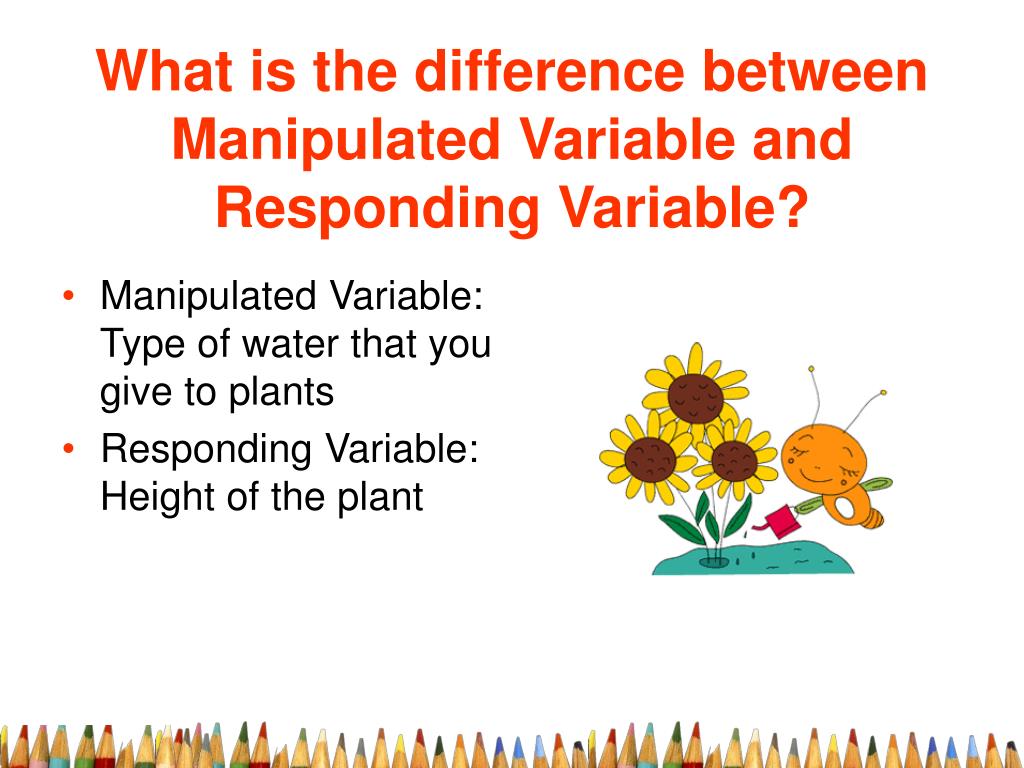 What is the difference between Manipulated Variable and Responding Variable?

• Manipulated Variable: Type of water that you give to plants
• Responding Variable: Height of the plant